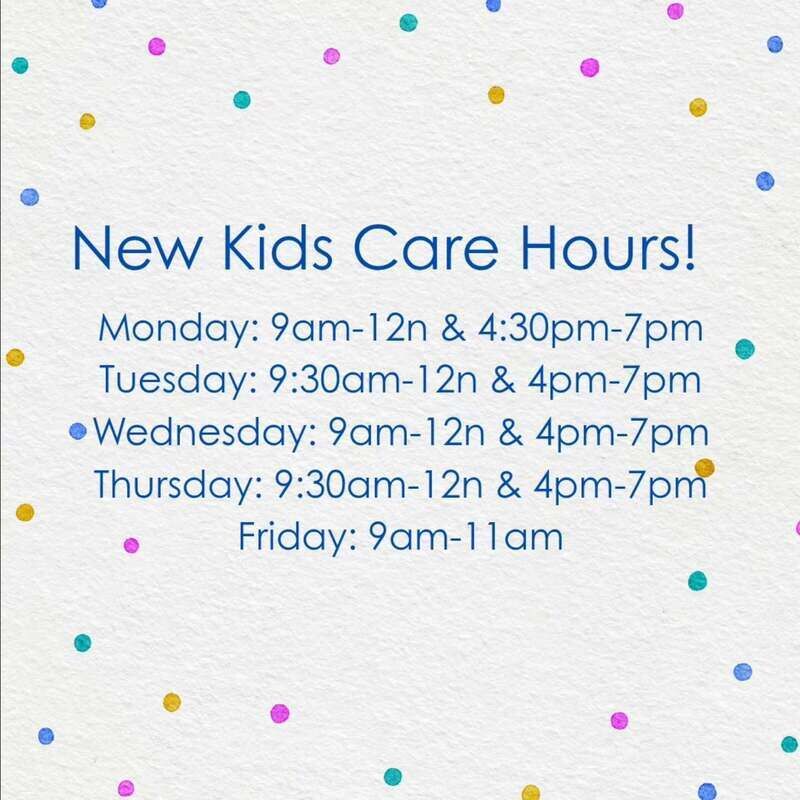 New Kids Care Hours!

Monday: 9am-12n & 4:30pm-7pm
Tuesday: 9:30am-12n & 4pm-7pm
Wednesday: 9am-12n & 4pm-7pm
Thursday: 9:30am-12n & 4pm-7pm
Friday: 9am-11am